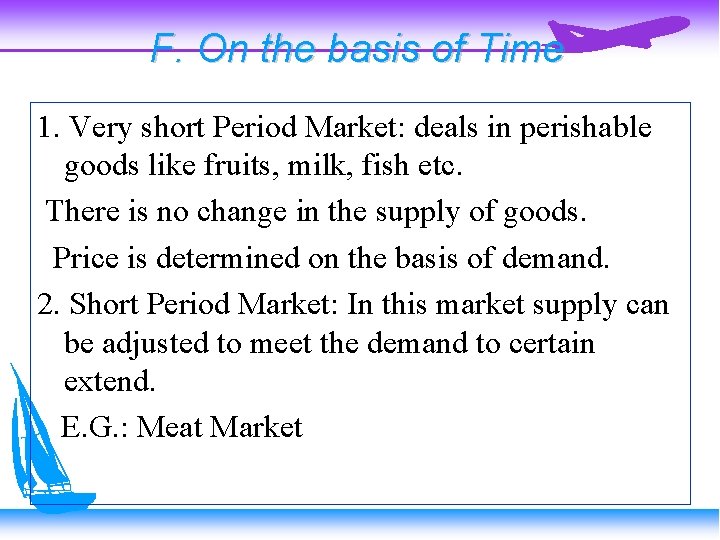 F. On the basis of Time

1. Very short Period Market: deals in perishable goods like fruits, milk, fish etc.

There is no change in the supply of goods.

Price is determined on the basis of demand.

2. Short Period Market: In this market supply can be adjusted to meet the demand to certain extend.

E.G.: Meat Market